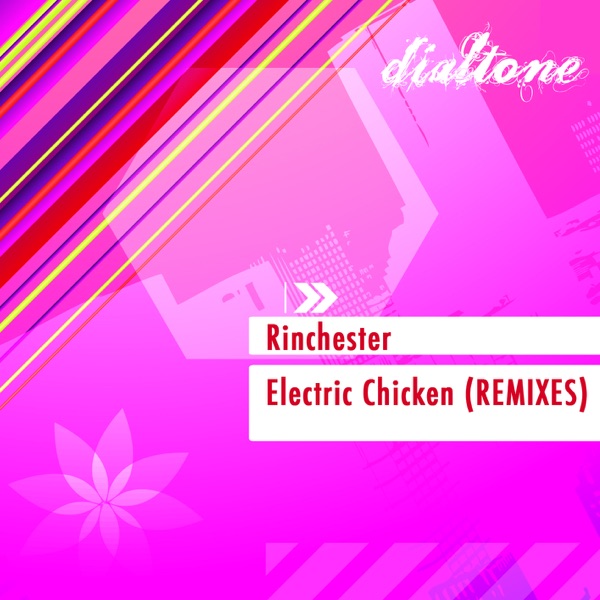 dialtone

Rinchester

Electric Chicken (REMIXES)